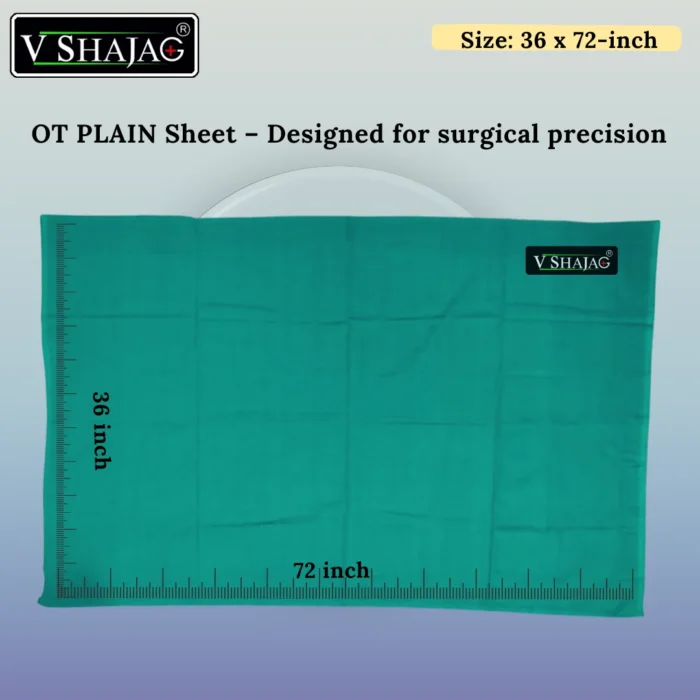 V SHAJAG®

Size: 36 x 72-inch

OT PLAIN Sheet – Designed for surgical precision

V SHAJAG®

36 inch

72 inch